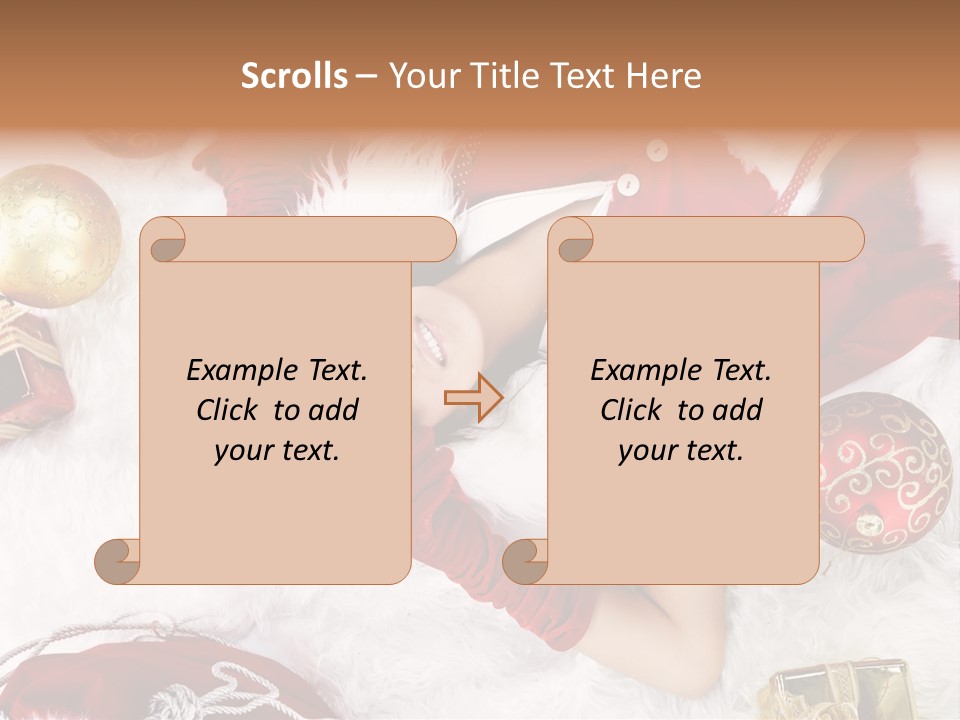 Scrolls – Your Title Text Here

Example Text. Click to add your text.

Example Text. Click to add your text.